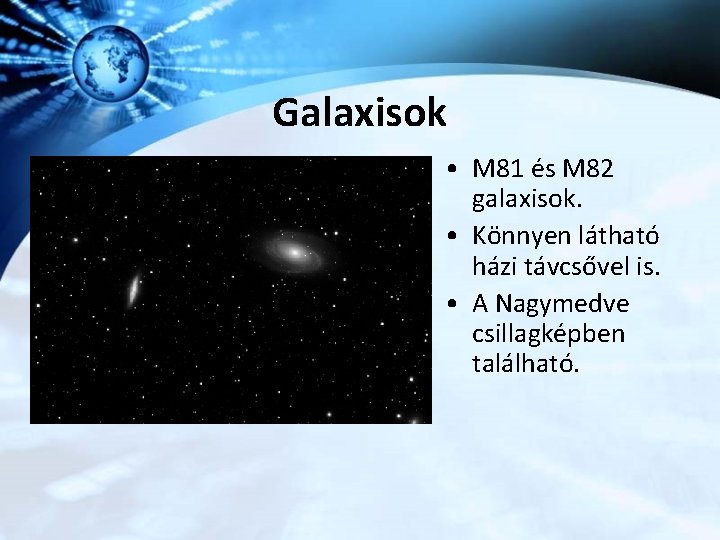 Galaxisok

• M81 és M82 galaxisok.
• Könnyen látható házi távcsővel is.
• A Nagymedve csillagképben található.